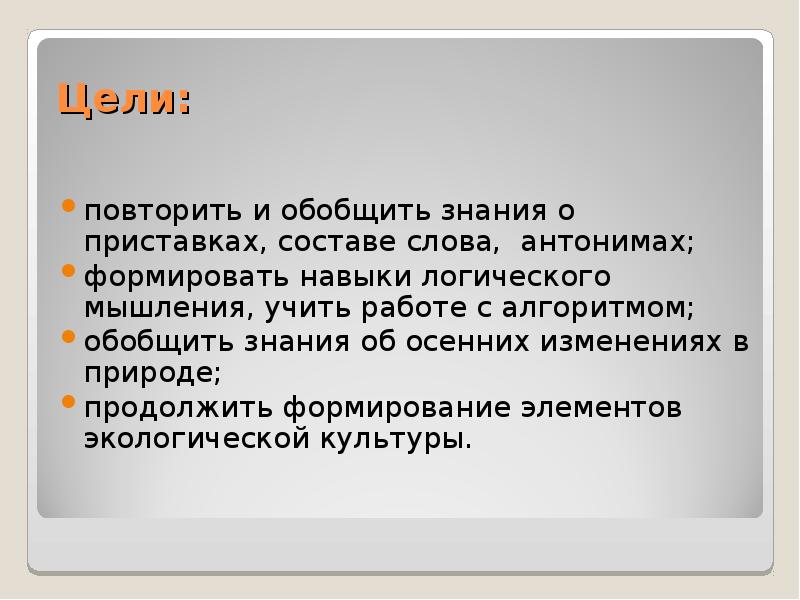 Цели:

• повторить и обобщить знания о приставках, составе слова, антонимах;
• формировать навыки логического мышления, учить работе с алгоритмом;
• обобщить знания об осенних изменениях в природе;
• продолжить формирование элементов экологической культуры.